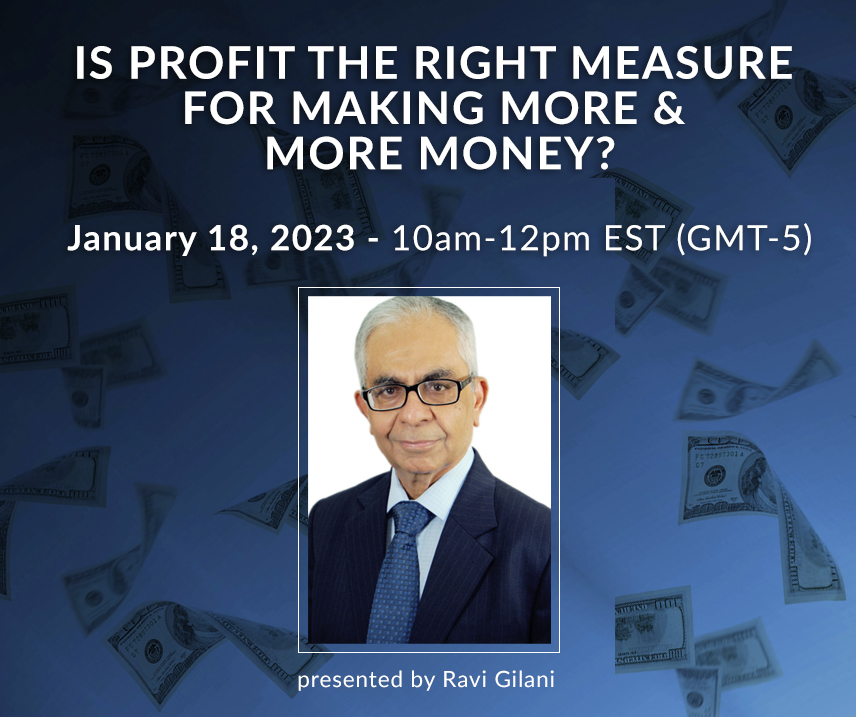 IS PROFIT THE RIGHT MEASURE FOR MAKING MORE & MORE MONEY?

January 18, 2023 - 10am-12pm EST (GMT-5)

presented by Ravi Gilani